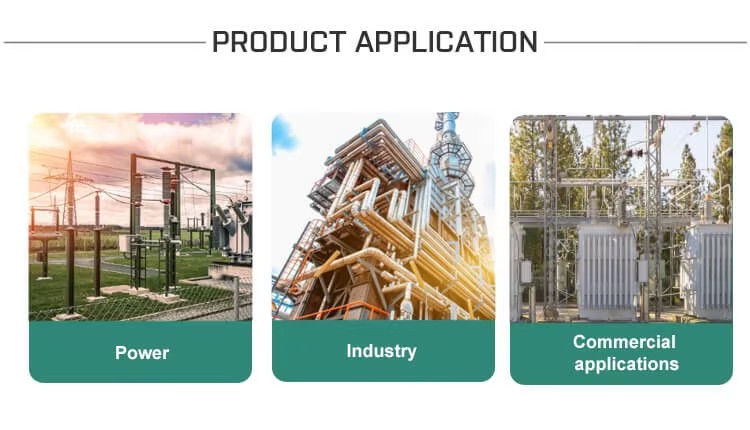 PRODUCT APPLICATION

Power

Industry

Commercial applications